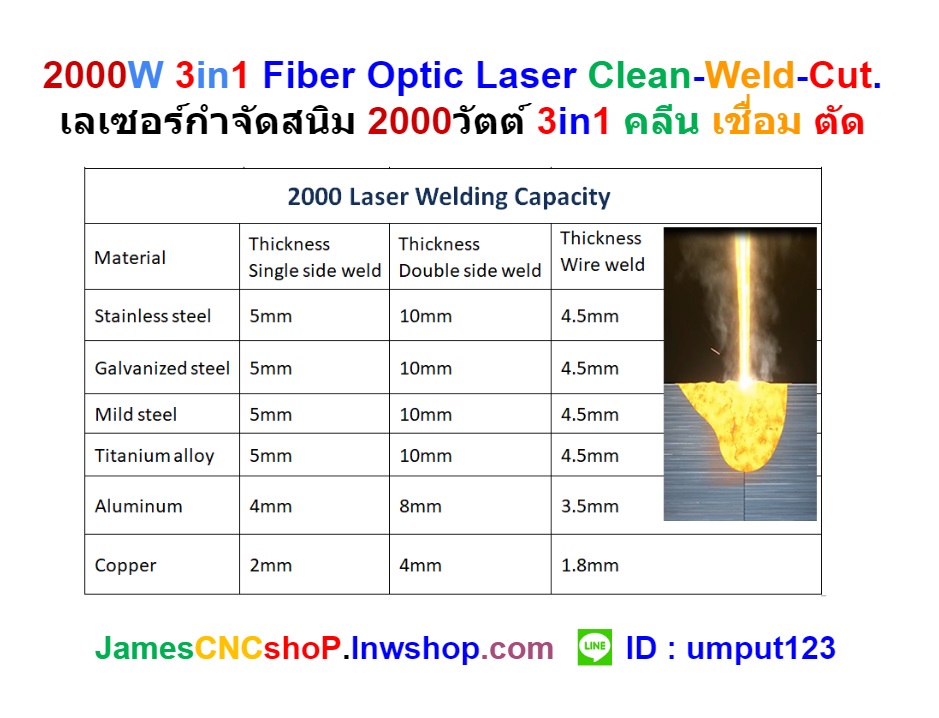 2000W 3in1 Fiber Optic Laser Clean-Weld-Cut.
เลเซอร์กำจัดสนิม 2000วัตต์ 3in1 คลีน เชื่อม ตัด

2000 Laser Welding Capacity

| Material | Thickness Single side weld | Thickness Double side weld | Thickness Wire weld |
|---|---|---|---|
| Stainless steel | 5mm | 10mm | 4.5mm |
| Galvanized steel | 5mm | 10mm | 4.5mm |
| Mild steel | 5mm | 10mm | 4.5mm |
| Titanium alloy | 5mm | 10mm | 4.5mm |
| Aluminum | 4mm | 8mm | 3.5mm |
| Copper | 2mm | 4mm | 1.8mm |

JamesCNCshoP.lnwshop.com LINE ID : umput123